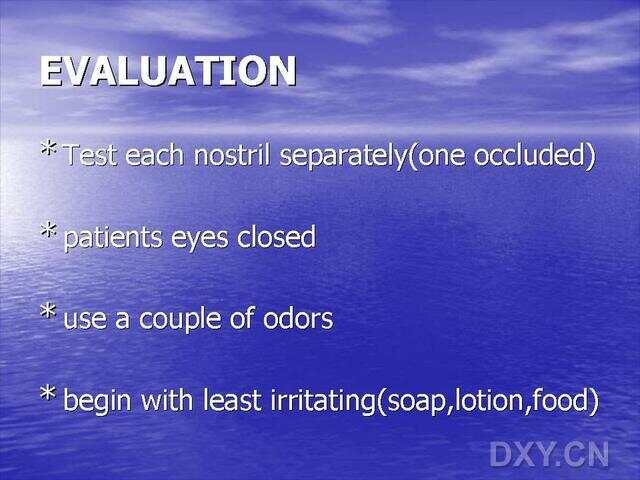 EVALUATION

* Test each nostril separately(one occluded)

* patients eyes closed

* use a couple of odors

* begin with least irritating(soap,lotion,food)

DXY.CN